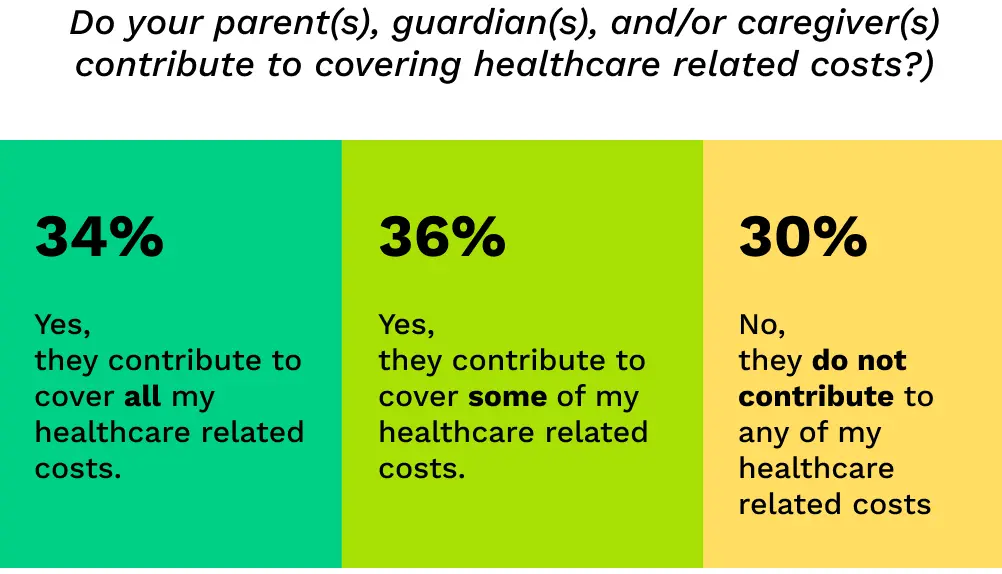 Do your parent(s), guardian(s), and/or caregiver(s) contribute to covering healthcare related costs?)

34%

Yes,
they contribute to cover all my healthcare related costs.

36%

Yes,
they contribute to cover some of my healthcare related costs.

30%

No,
they do not contribute to any of my healthcare related costs